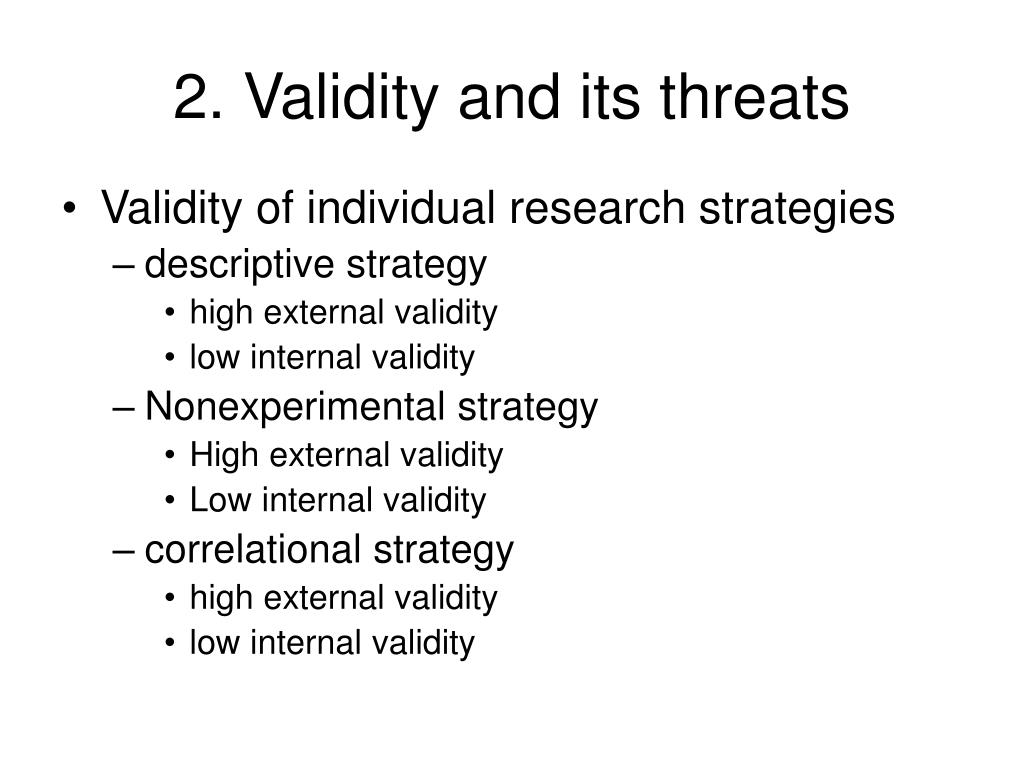 2. Validity and its threats

• Validity of individual research strategies
– descriptive strategy
• high external validity
• low internal validity
– Nonexperimental strategy
• High external validity
• Low internal validity
– correlational strategy
• high external validity
• low internal validity